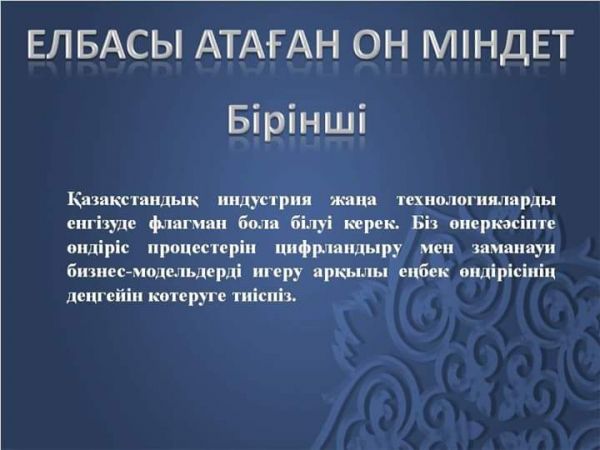 ЕЛБАСЫ АТАҒАН ОН МІНДЕТ

Бірінші

Қазақстандық индустрия жаңа технологияларды енгізуде флагман бола білуі керек. Біз өнеркәсіпте өндіріс процестерін цифрландыру мен заманауи бизнес-модельдерді игеру арқылы еңбек өндірісінің деңгейін көтеруге тиіспіз.